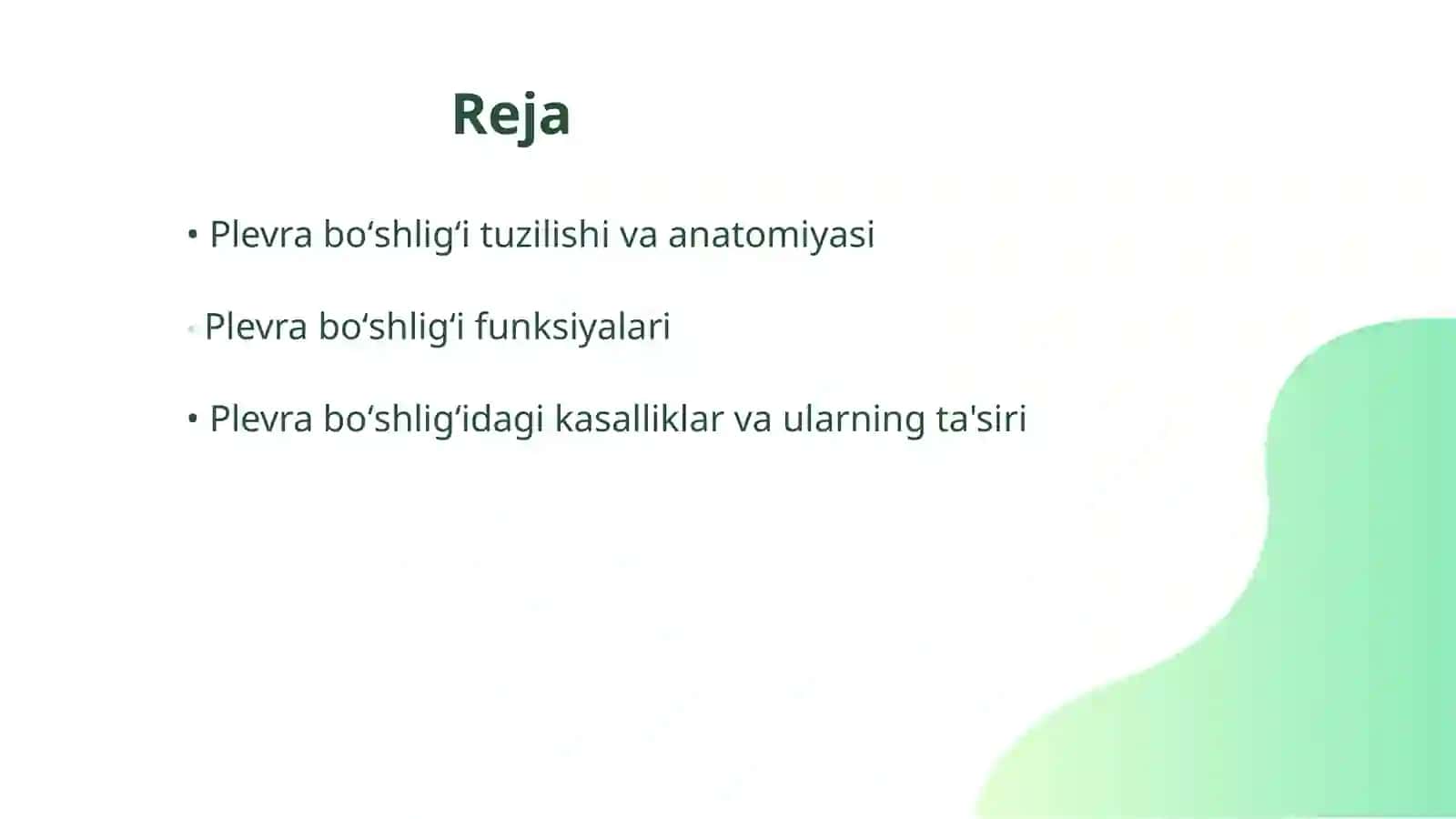 Reja

• Plevra bo‘shlig‘i tuzilishi va anatomiyasi

• Plevra bo‘shlig‘i funksiyalari

• Plevra bo‘shlig‘idagi kasalliklar va ularning ta'siri